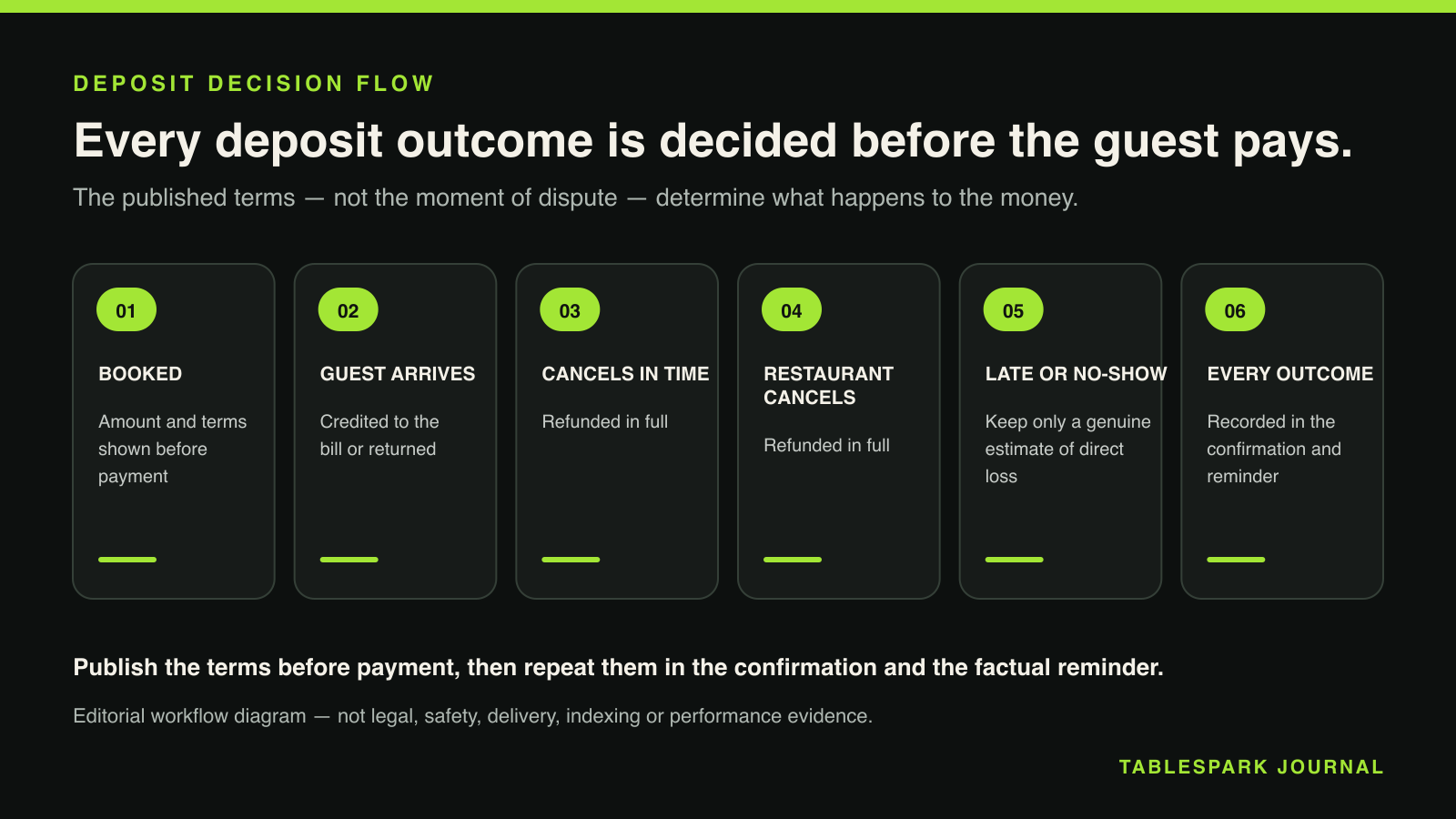 DEPOSIT DECISION FLOW

Every deposit outcome is decided before the guest pays.

The published terms — not the moment of dispute — determine what happens to the money.

01

BOOKED

Amount and terms shown before payment

02

GUEST ARRIVES

Credited to the bill or returned

03

CANCELS IN TIME

Refunded in full

04

RESTAURANT CANCELS

Refunded in full

05

LATE OR NO-SHOW

Keep only a genuine estimate of direct loss

06

EVERY OUTCOME

Recorded in the confirmation and reminder

Publish the terms before payment, then repeat them in the confirmation and the factual reminder.

Editorial workflow diagram — not legal, safety, delivery, indexing or performance evidence.

TABLESPARK JOURNAL